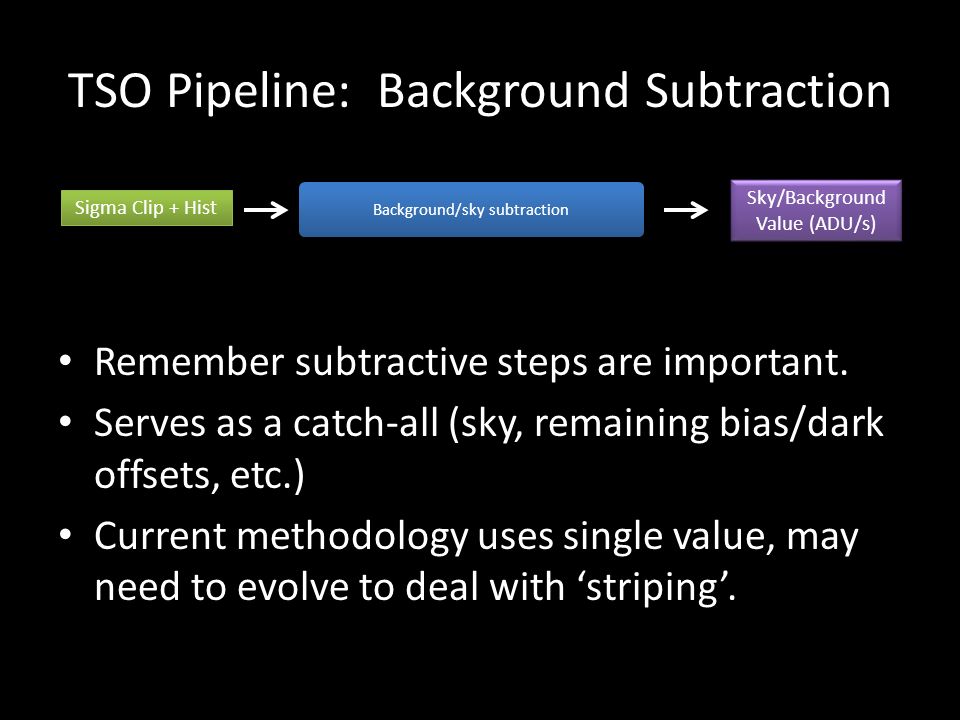 TSO Pipeline: Background Subtraction

Sigma Clip + Hist

Background/sky subtraction

Sky/Background Value (ADU/s)

• Remember subtractive steps are important.
• Serves as a catch-all (sky, remaining bias/dark offsets, etc.)
• Current methodology uses single value, may need to evolve to deal with ‘striping’.